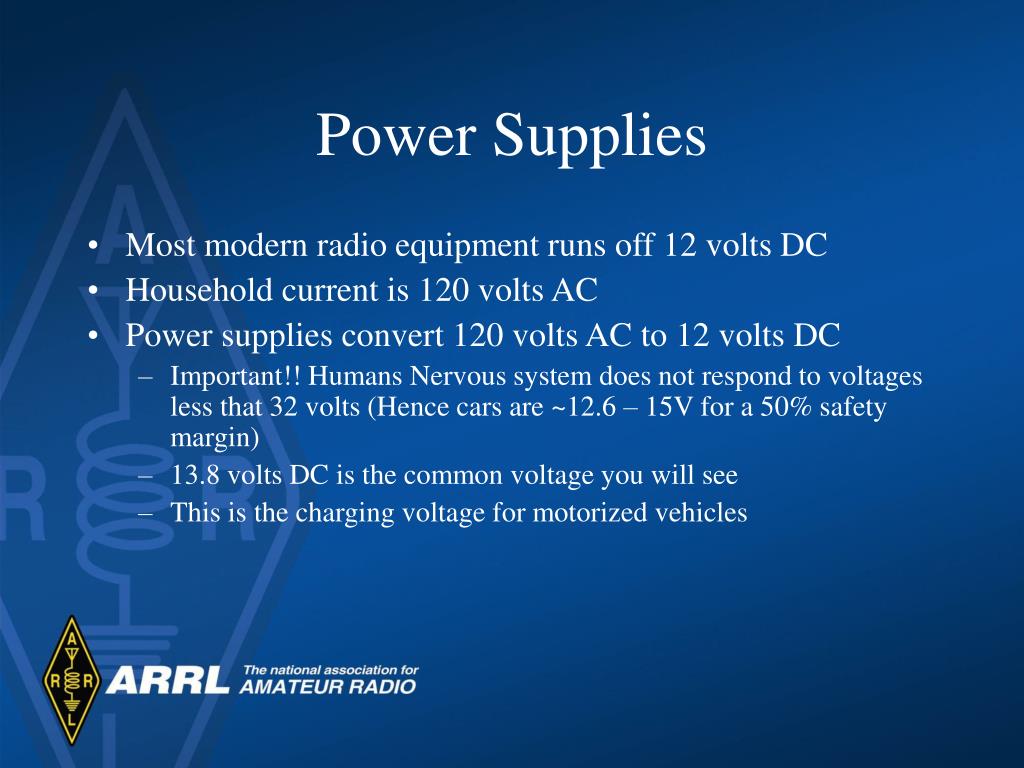 Power Supplies

• Most modern radio equipment runs off 12 volts DC
• Household current is 120 volts AC
• Power supplies convert 120 volts AC to 12 volts DC
– Important!! Humans Nervous system does not respond to voltages less that 32 volts (Hence cars are ~12.6 – 15V for a 50% safety margin)
– 13.8 volts DC is the common voltage you will see
– This is the charging voltage for motorized vehicles

A R R L

ARRL The national association for AMATEUR RADIO